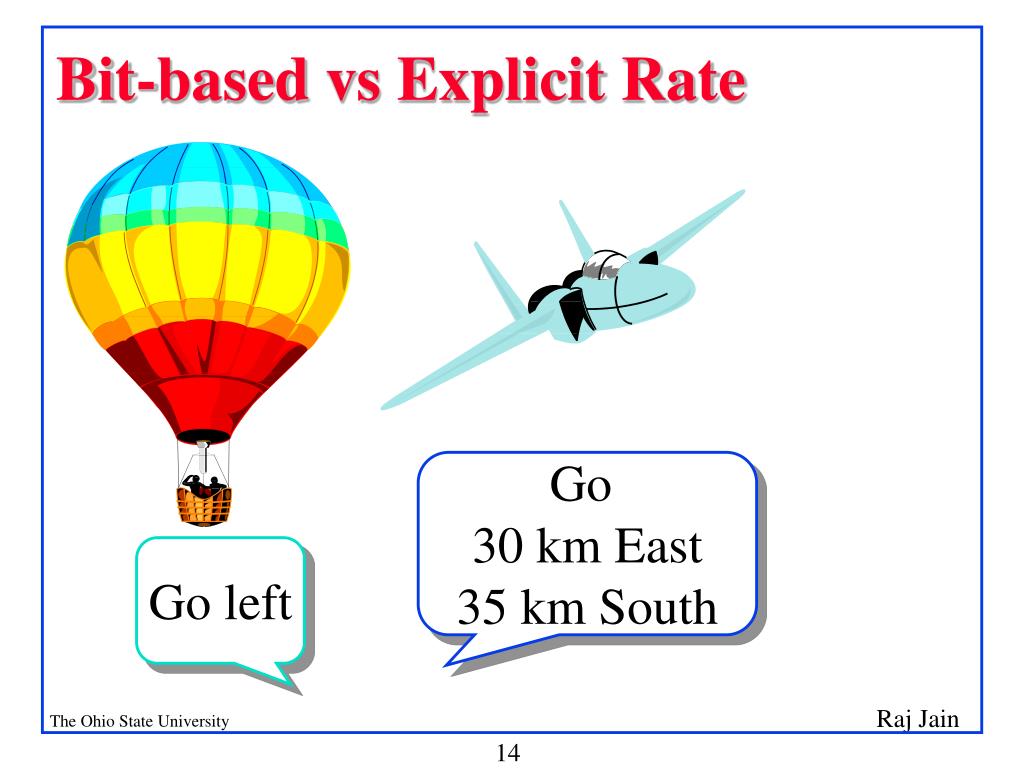 Bit-based vs Explicit Rate

Go left

Go
30 km East
35 km South

The Ohio State University

Raj Jain

14